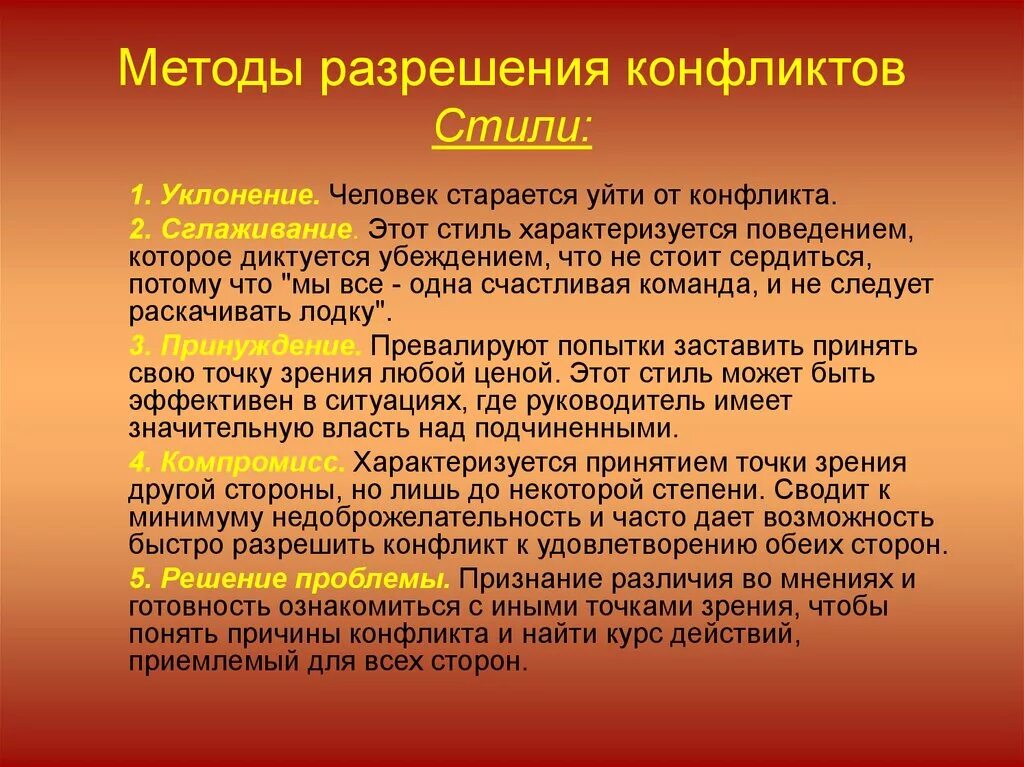 Методы разрешения конфликтов
Стили:

1. Уклонение. Человек старается уйти от конфликта.

2. Сглаживание. Этот стиль характеризуется поведением, которое диктуется убеждением, что не стоит сердиться, потому что "мы все - одна счастливая команда, и не следует раскачивать лодку".

3. Принуждение. Превалируют попытки заставить принять свою точку зрения любой ценой. Этот стиль может быть эффективен в ситуациях, где руководитель имеет значительную власть над подчиненными.

4. Компромисс. Характеризуется принятием точки зрения другой стороны, но лишь до некоторой степени. Сводит к минимуму недоброжелательность и часто дает возможность быстро разрешить конфликт к удовлетворению обеих сторон.

5. Решение проблемы. Признание различия во мнениях и готовность ознакомиться с иными точками зрения, чтобы понять причины конфликта и найти курс действий, приемлемый для всех сторон.